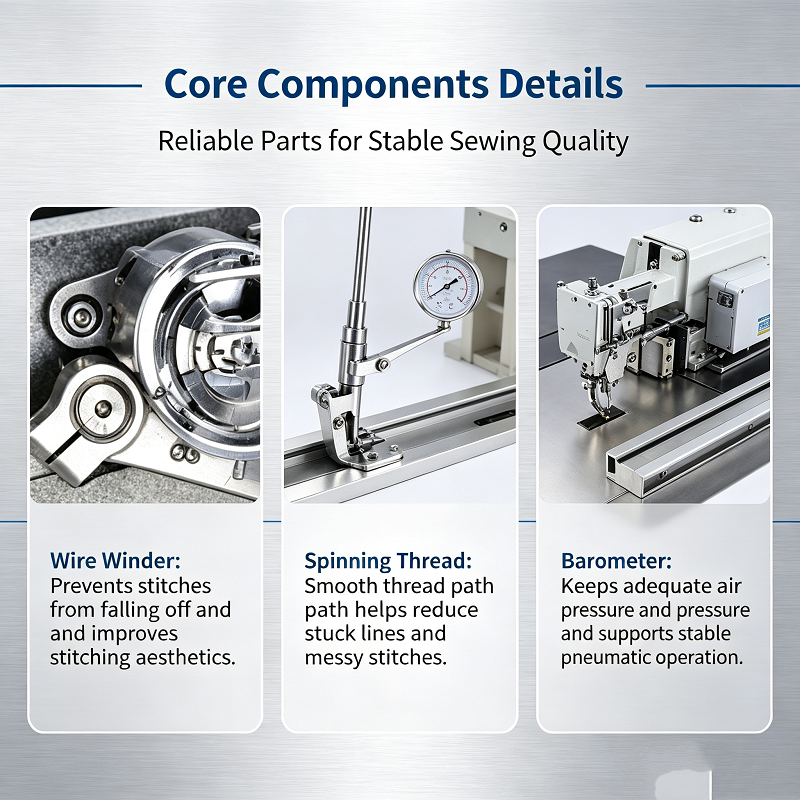 Core Components Details

Reliable Parts for Stable Sewing Quality

Wire Winder:
Prevents stitches from falling off and and improves stitching aesthetics.

Spinning Thread:
Smooth thread path path helps reduce stuck lines and messy stitches.

Barometer:
Keeps adequate air pressure and pressure and supports stable pneumatic operation.